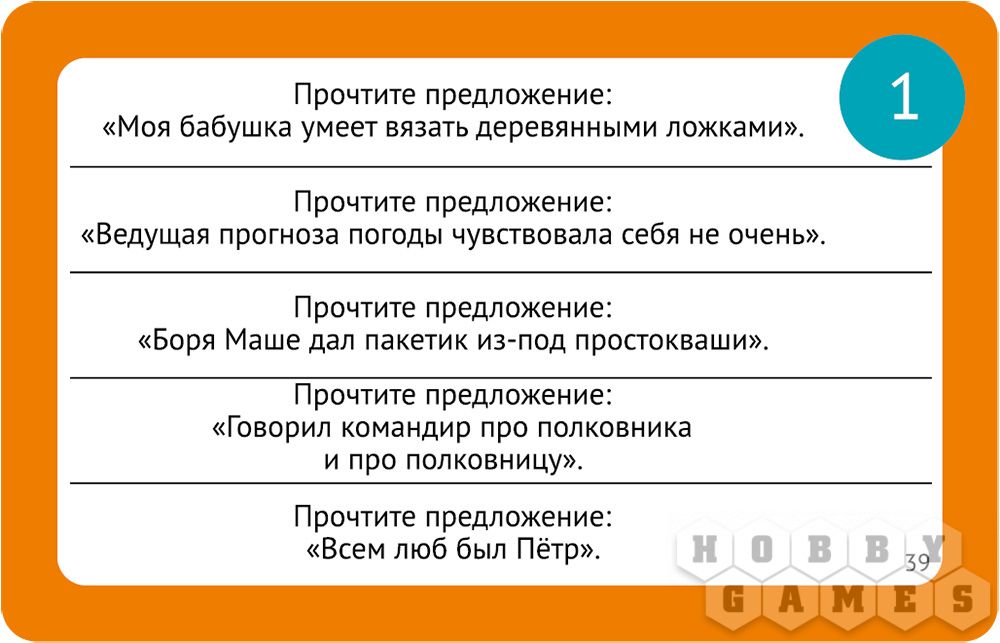 1

Прочтите предложение:
«Моя бабушка умеет вязать деревянными ложками».

Прочтите предложение:
«Ведущая прогноза погоды чувствовала себя не очень».

Прочтите предложение:
«Боря Маше дал пакетик из-под простокваши».

Прочтите предложение:
«Говорил командир про полковника и про полковницу».

Прочтите предложение:
«Всем люб был Пётр».

39

HOBBY GAMES